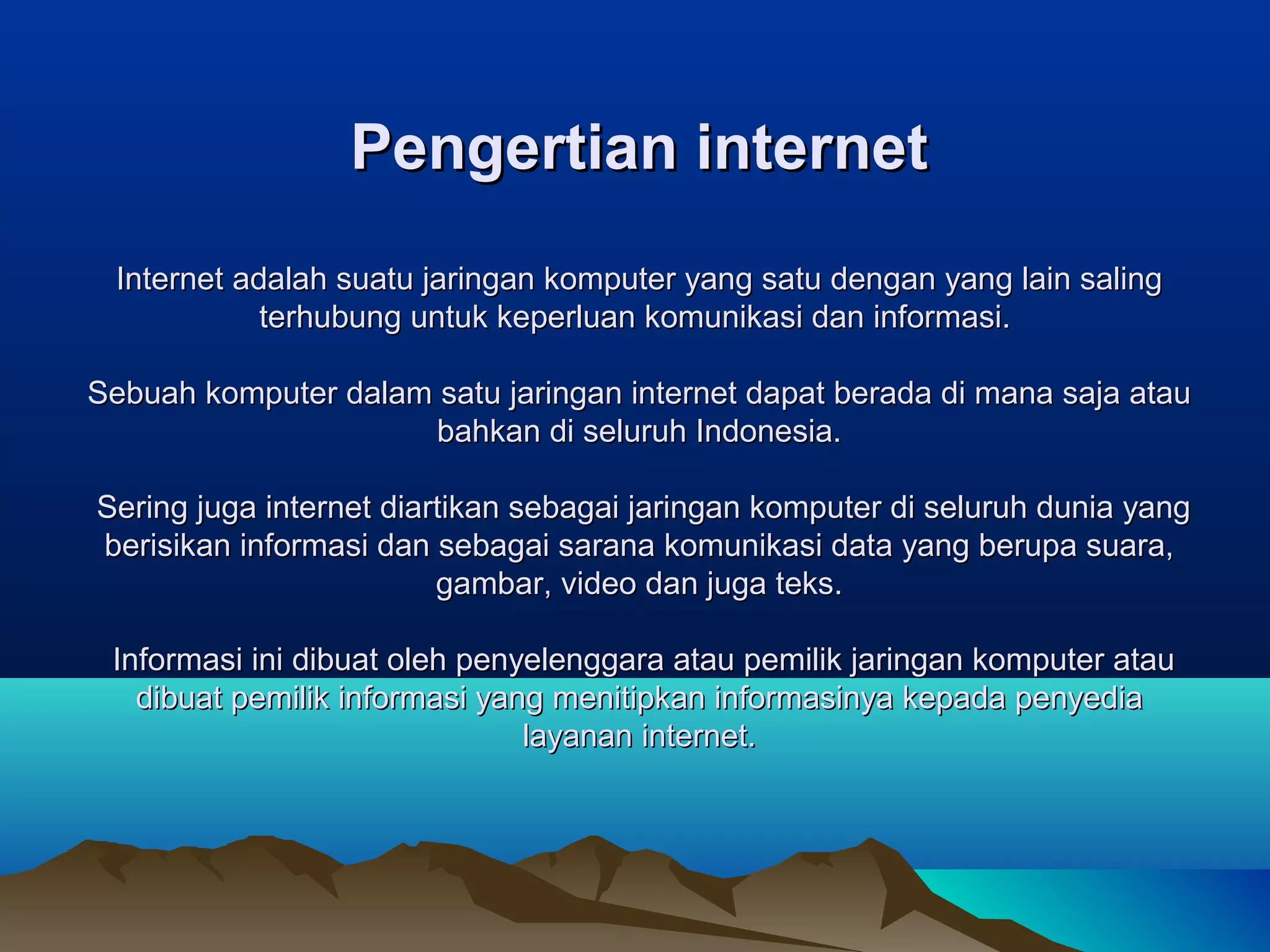 Pengertian internet

Internet adalah suatu jaringan komputer yang satu dengan yang lain saling terhubung untuk keperluan komunikasi dan informasi.

Sebuah komputer dalam satu jaringan internet dapat berada di mana saja atau bahkan di seluruh Indonesia.

Sering juga internet diartikan sebagai jaringan komputer di seluruh dunia yang berisikan informasi dan sebagai sarana komunikasi data yang berupa suara, gambar, video dan juga teks.

Informasi ini dibuat oleh penyelenggara atau pemilik jaringan komputer atau dibuat pemilik informasi yang menitipkan informasinya kepada penyedia layanan internet.